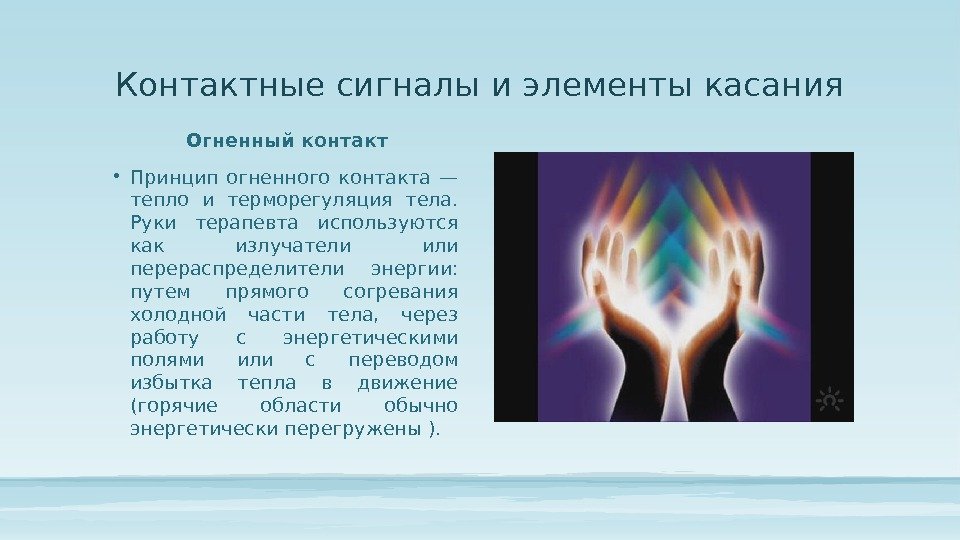 Контактные сигналы и элементы касания

Огненный контакт

• Принцип огненного контакта — тепло и терморегуляция тела. Руки терапевта используются как излучатели или перераспределители энергии: путем прямого согревания холодной части тела, через работу с энергетическими полями или с переводом избытка тепла в движение (горячие области обычно энергетически перегружены ).